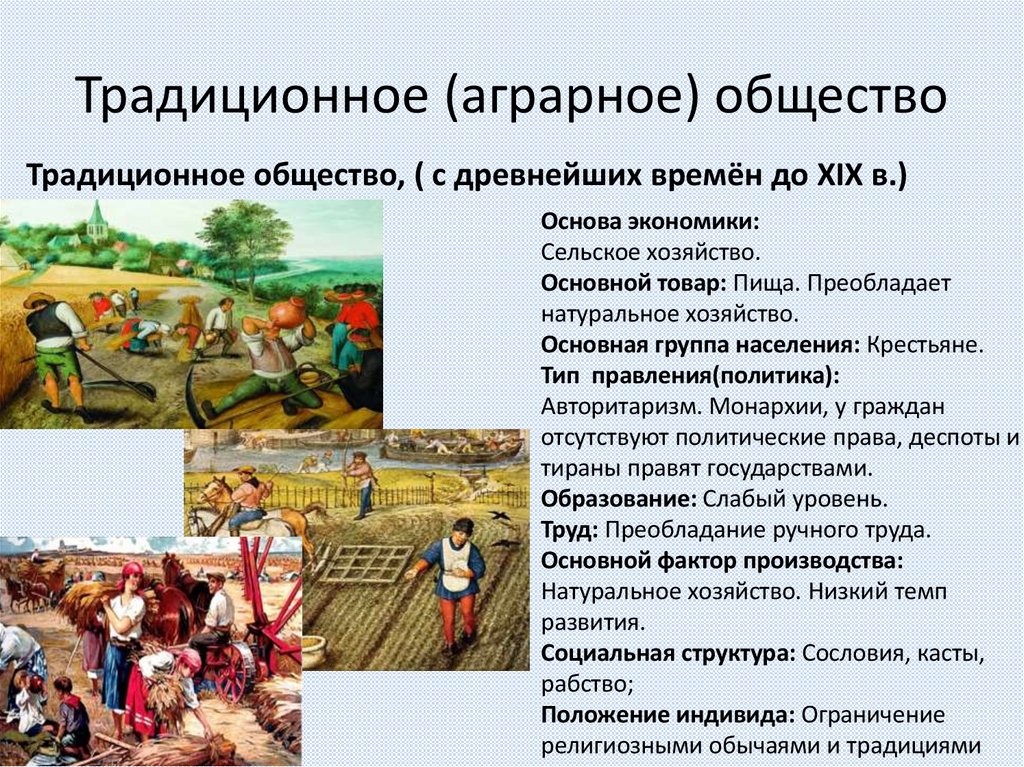 Традиционное (аграрное) общество

Традиционное общество, ( с древнейших времён до XIX в.)

Основа экономики:
Сельское хозяйство.
Основной товар: Пища. Преобладает натуральное хозяйство.
Основная группа населения: Крестьяне.
Тип правления(политика):
Авторитаризм. Монархии, у граждан отсутствуют политические права, деспоты и тираны правят государствами.
Образование: Слабый уровень.
Труд: Преобладание ручного труда.
Основной фактор производства:
Натуральное хозяйство. Низкий темп развития.
Социальная структура: Сословия, касты, рабство;
Положение индивида: Ограничение религиозными обычаями и традициями